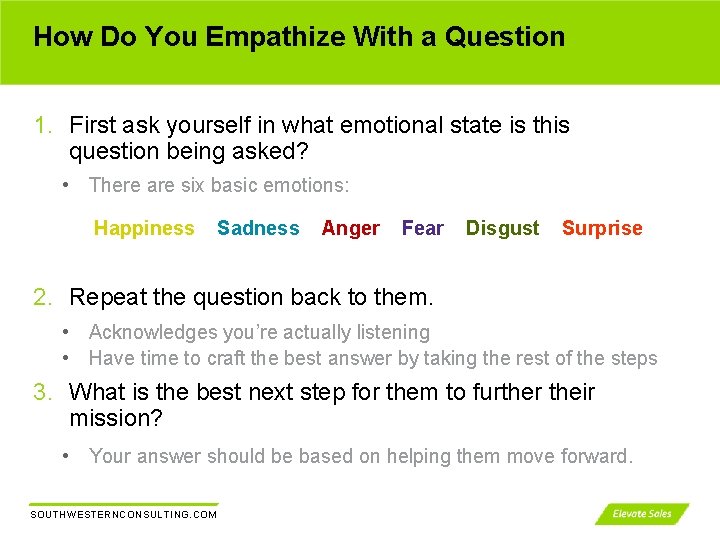 How Do You Empathize With a Question

1. First ask yourself in what emotional state is this question being asked?

• There are six basic emotions:

Happiness Sadness Anger Fear Disgust Surprise

2. Repeat the question back to them.

• Acknowledges you're actually listening
• Have time to craft the best answer by taking the rest of the steps

3. What is the best next step for them to further their mission?

• Your answer should be based on helping them move forward.

SOUTHWESTERNCONSULTING.COM

Elevate Sales